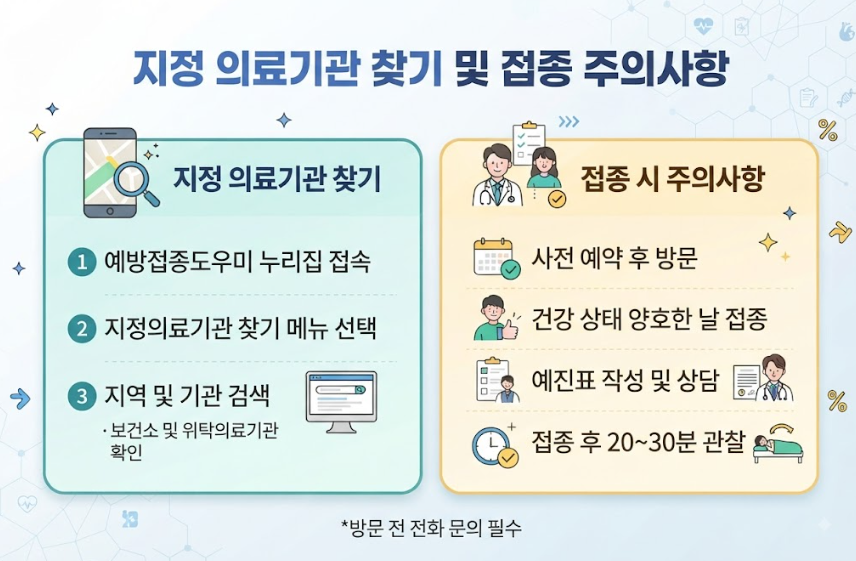 지정 의료기관 찾기 및 접종 주의사항

지정 의료기관 찾기

1 예방접종도우미 누리집 접속

2 지정의료기관 찾기 메뉴 선택

3 지역 및 기관 검색

· 보건소 및 위탁의료기관 확인

접종 시 주의사항

사전 예약 후 방문

건강 상태 양호한 날 접종

예진표 작성 및 상담

접종 후 20~30분 관찰

*방문 전 전화 문의 필수